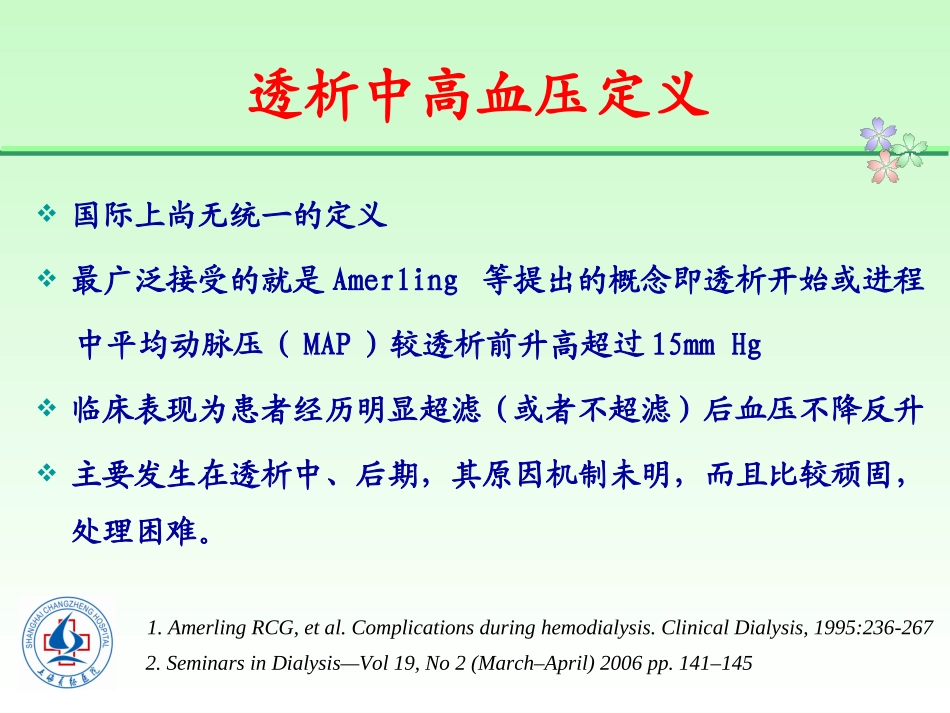 透析中高血压定义

❖ 国际上尚无统一的定义

❖ 最广泛接受的就是 Amerling 等提出的概念即透析开始或进程中平均动脉压（ MAP ）较透析前升高超过 15mm Hg

❖ 临床表现为患者经历明显超滤（或者不超滤）后血压不降反升

❖ 主要发生在透析中、后期，其原因机制未明，而且比较顽固，处理困难。

SHANGHAI CHANGZHENG HOSPITAL
上海长征医院

1. Amerling RCG, et al. Complications during hemodialysis. Clinical Dialysis, 1995:236-267
2. Seminars in Dialysis—Vol 19, No 2 (March–April) 2006 pp. 141–145